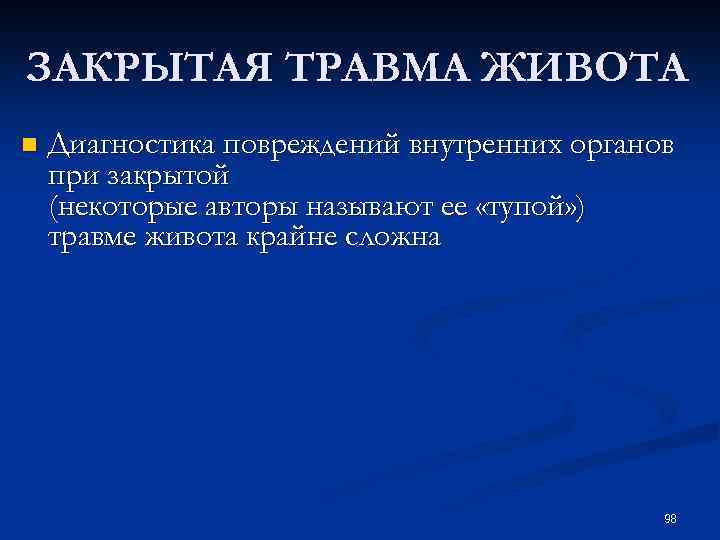 ЗАКРЫТАЯ ТРАВМА ЖИВОТА

Диагностика повреждений внутренних органов при закрытой (некоторые авторы называют ее «тупой») травме живота крайне сложна

98